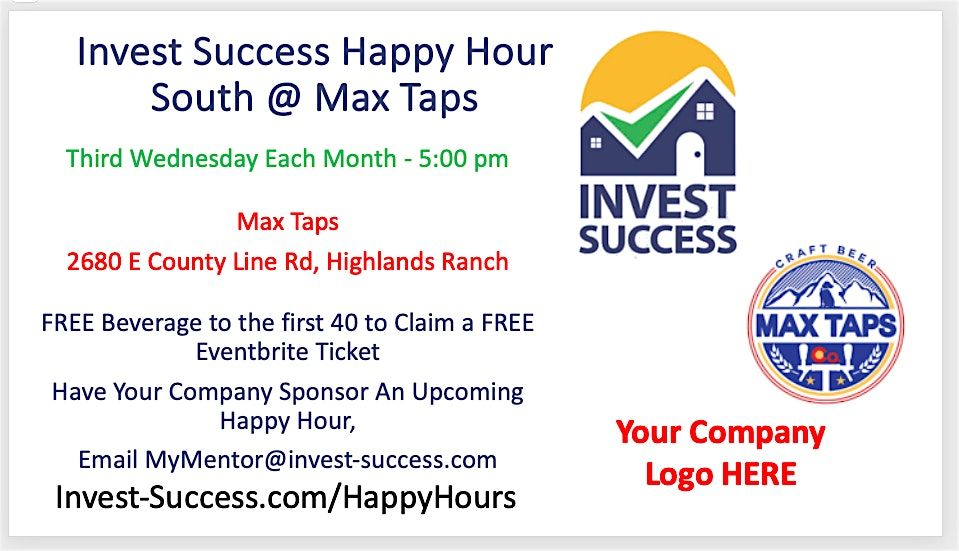 Invest Success Happy Hour
South @ Max Taps

Third Wednesday Each Month - 5:00 pm

Max Taps
2680 E County Line Rd, Highlands Ranch

FREE Beverage to the first 40 to Claim a FREE Eventbrite Ticket

Have Your Company Sponsor An Upcoming Happy Hour,

Email MyMentor@invest-success.com

Invest-Success.com/HappyHours

INVEST SUCCESS

CRAFT BEER
MAX TAPS

Your Company Logo HERE